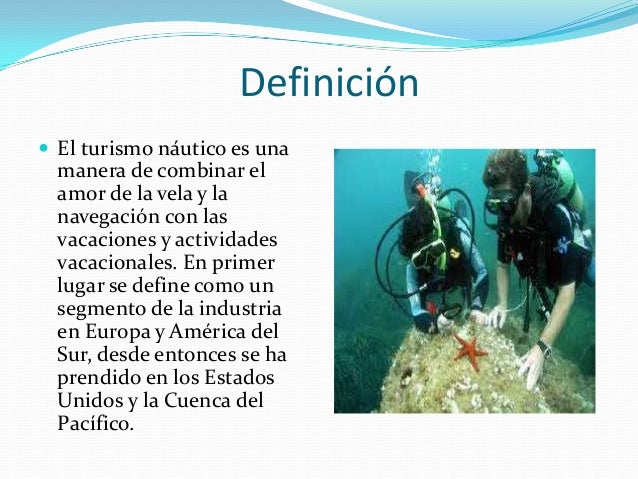 Definición

El turismo náutico es una manera de combinar el amor de la vela y la navegación con las vacaciones y actividades vacacionales. En primer lugar se define como un segmento de la industria en Europa y América del Sur, desde entonces se ha prendido en los Estados Unidos y la Cuenca del Pacífico.